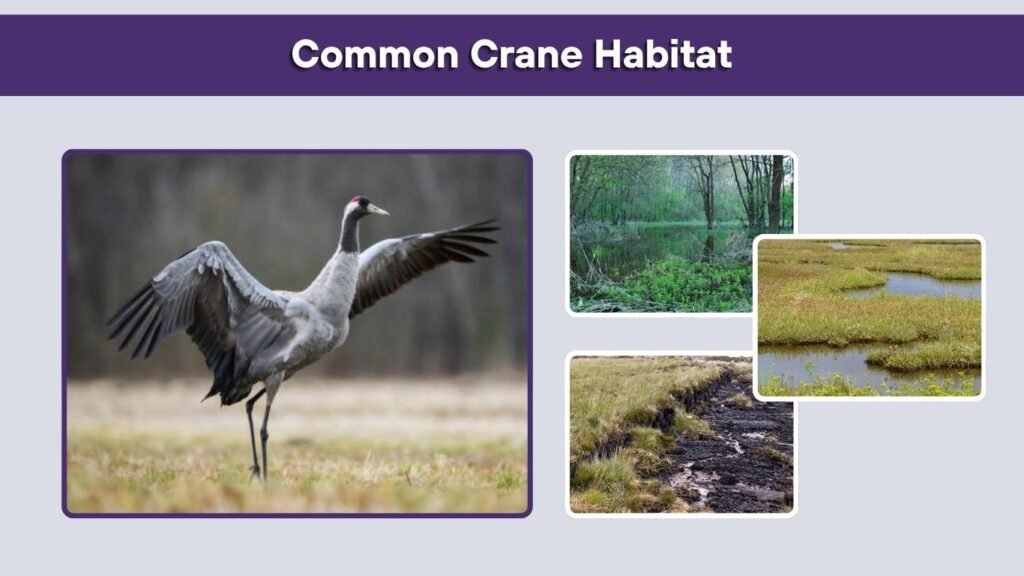 Common Crane Habitat